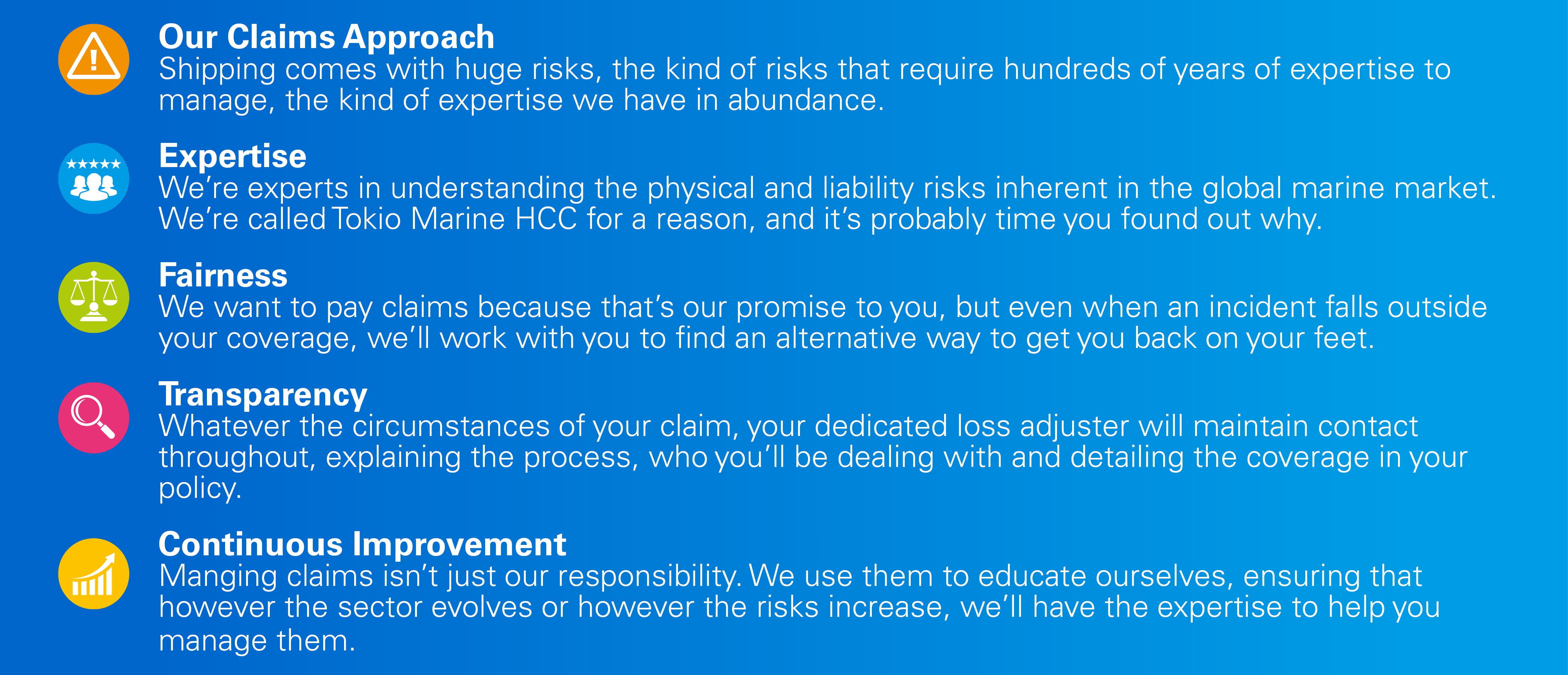 Our Claims Approach
Shipping comes with huge risks, the kind of risks that require hundreds of years of expertise to manage, the kind of expertise we have in abundance.

Expertise
We're experts in understanding the physical and liability risks inherent in the global marine market. We're called Tokio Marine HCC for a reason, and it's probably time you found out why.

Fairness
We want to pay claims because that's our promise to you, but even when an incident falls outside your coverage, we'll work with you to find an alternative way to get you back on your feet.

Transparency
Whatever the circumstances of your claim, your dedicated loss adjuster will maintain contact throughout, explaining the process, who you'll be dealing with and detailing the coverage in your policy.

Continuous Improvement
Manging claims isn't just our responsibility. We use them to educate ourselves, ensuring that however the sector evolves or however the risks increase, we'll have the expertise to help you manage them.